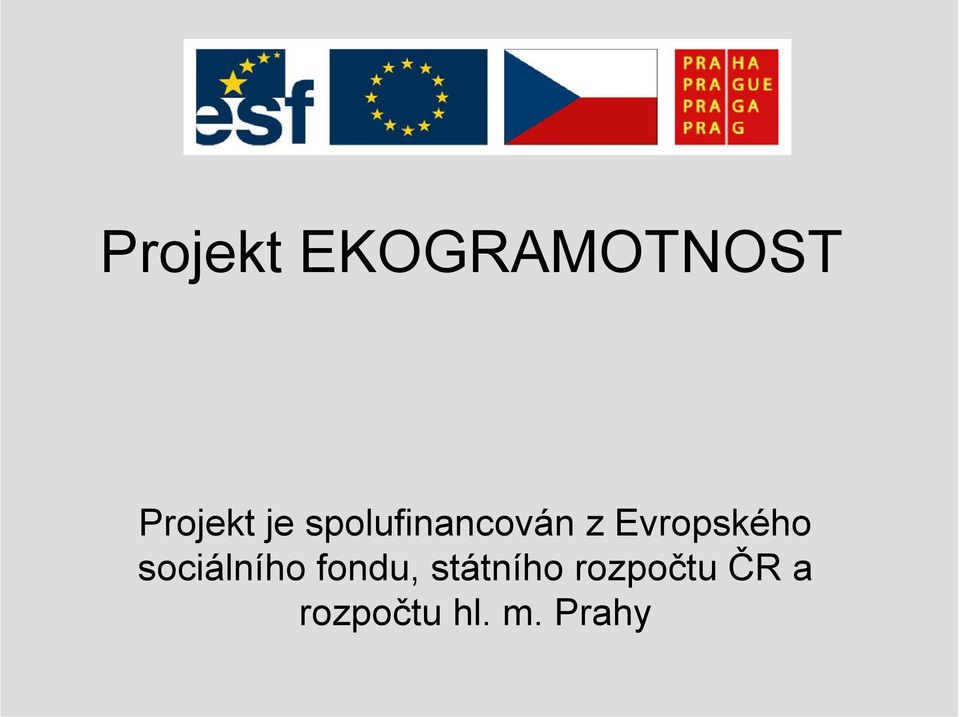 esf

PRA HA
PRA GUE
PRA GA
PRA G

Projekt EKOGRAMOTNOST

Projekt je spolufinancován z Evropského sociálního fondu, státního rozpočtu ČR a rozpočtu hl. m. Prahy